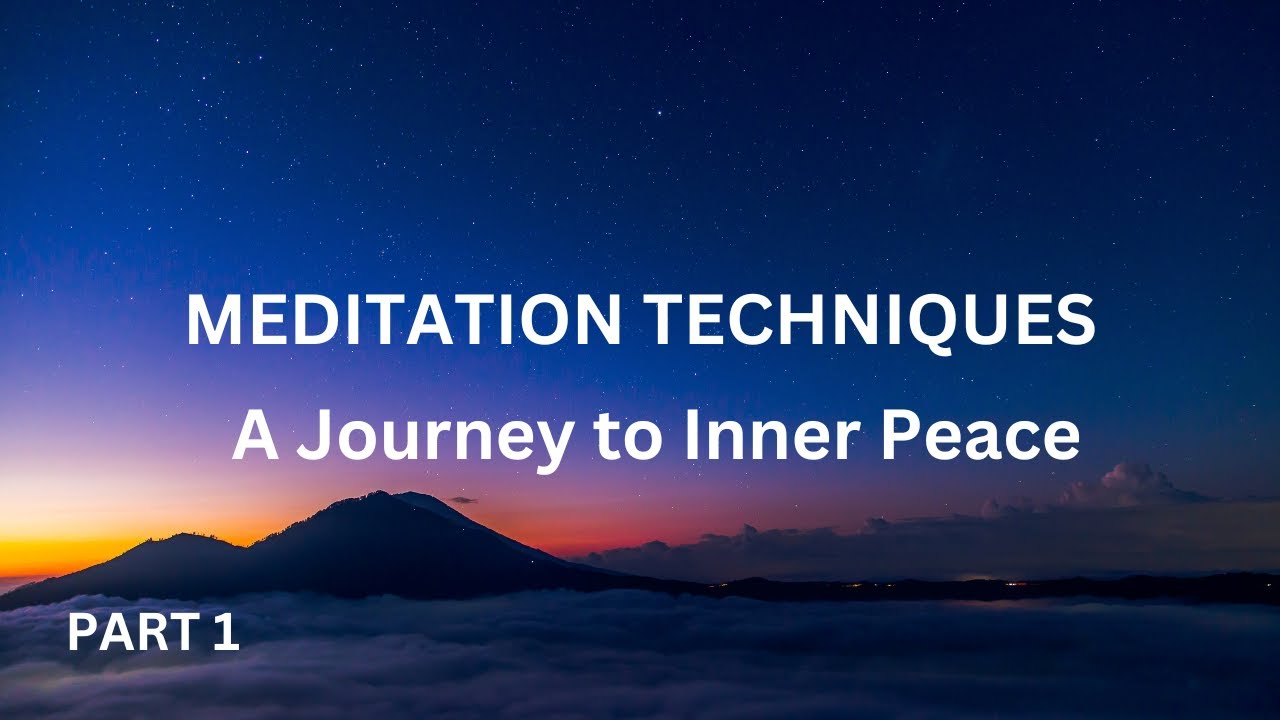 MEDITATION TECHNIQUES
A Journey to Inner Peace

PART 1